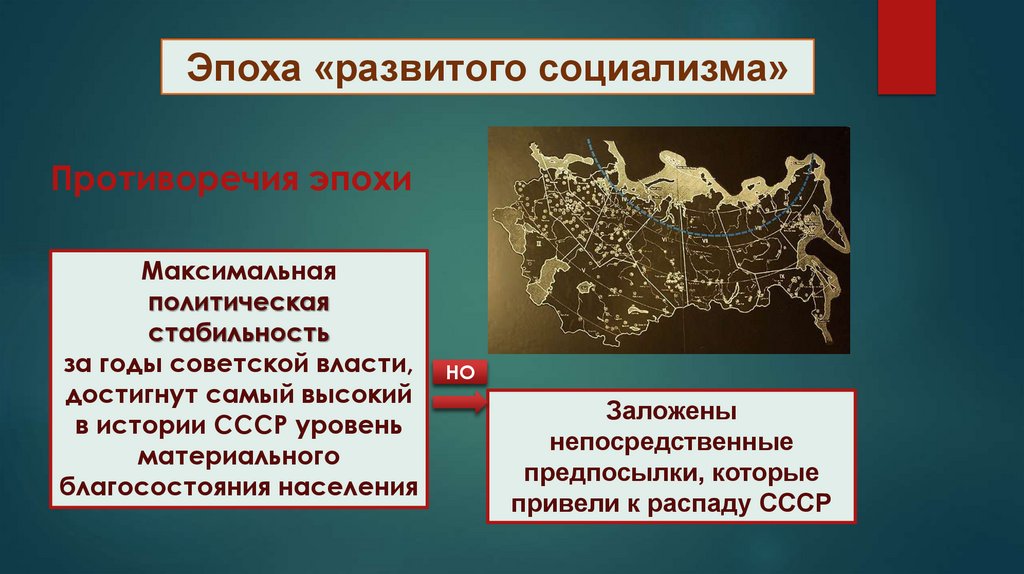 Эпоха «развитого социализма»

Противоречия эпохи

Максимальная политическая стабильность за годы советской власти, достигнут самый высокий в истории СССР уровень материального благосостояния населения

НО

Заложены непосредственные предпосылки, которые привели к распаду СССР